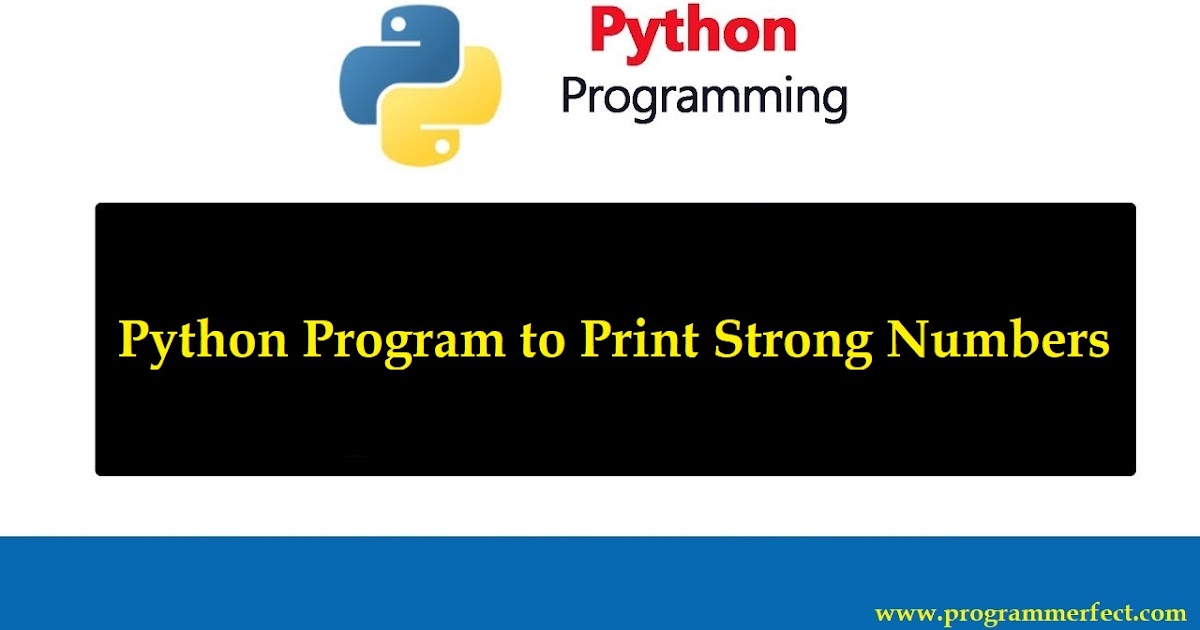 Python
Programming

Python Program to Print Strong Numbers

www.programmerfect.com